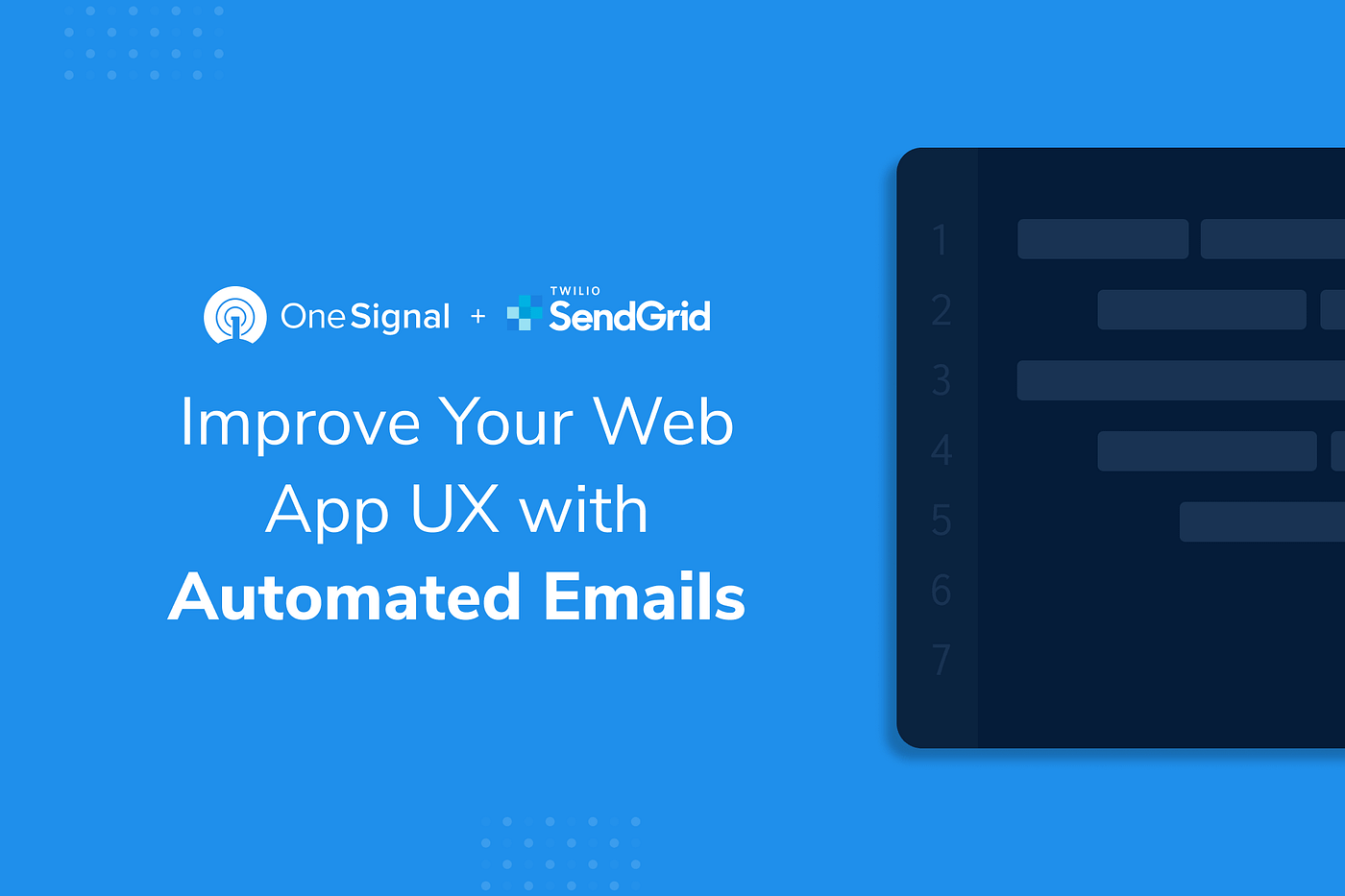 OneSignal + TWILIO SendGrid

Improve Your Web App UX with Automated Emails

1
2
3
4
5
6
7